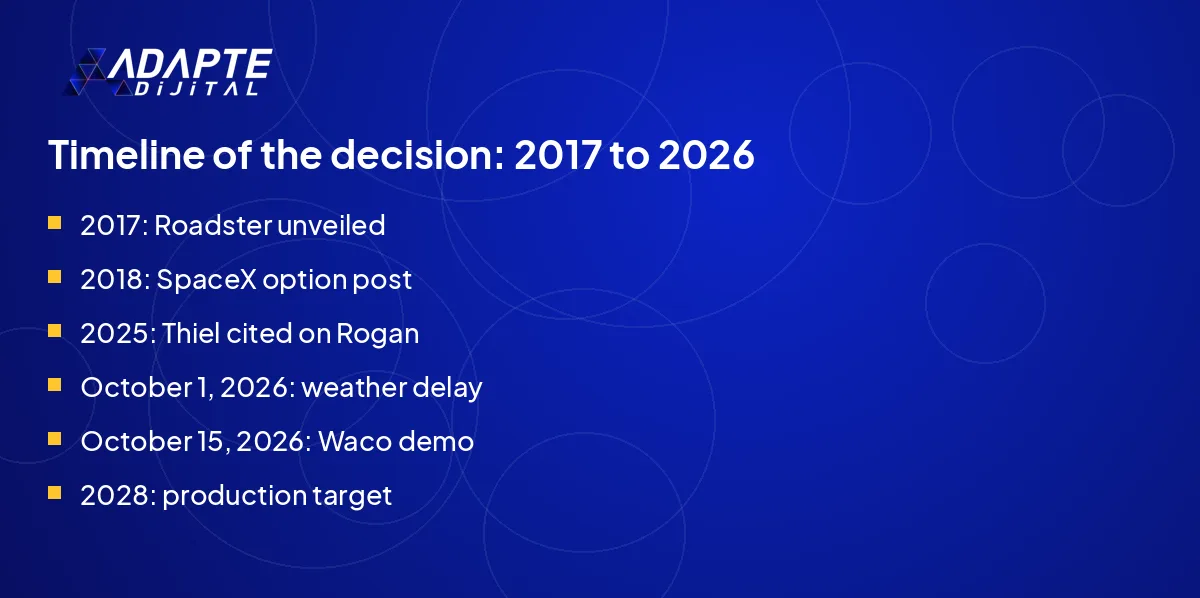 ADAPTE
DİJİTAL

Timeline of the decision: 2017 to 2026

• 2017: Roadster unveiled
• 2018: SpaceX option post
• 2025: Thiel cited on Rogan
• October 1, 2026: weather delay
• October 15, 2026: Waco demo
• 2028: production target